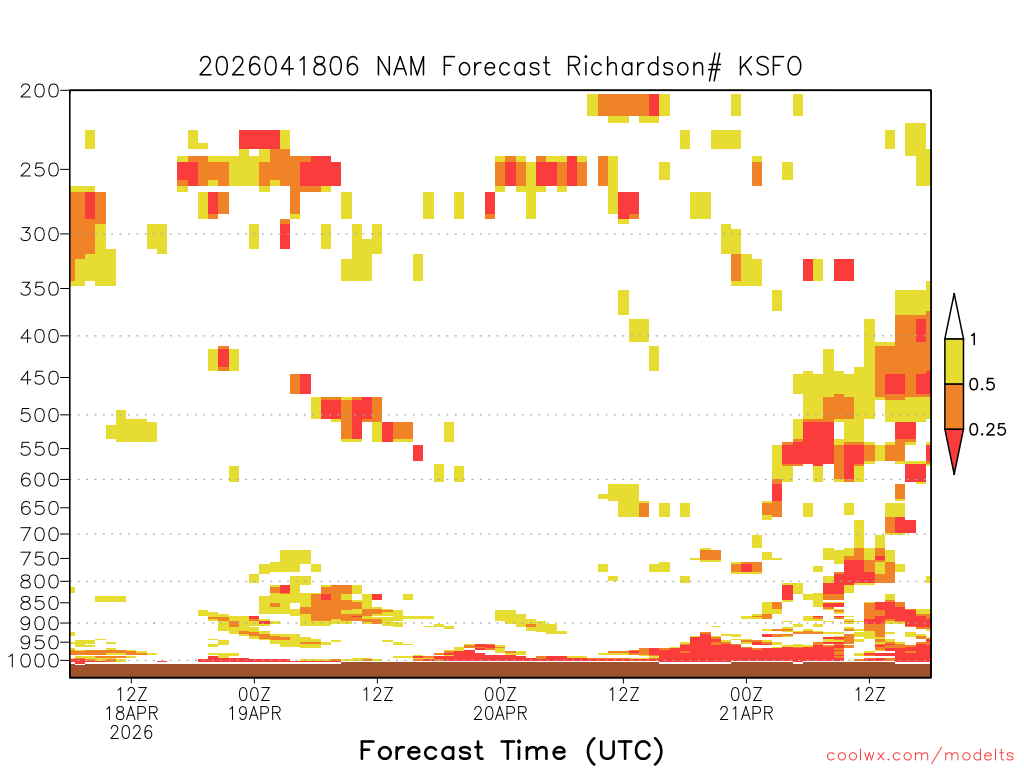 2026041806 NAM Forecast Richardson# KSFO

200
250
300
350
400
450
500
550
600
650
700
750
800
850
900
950
1000

1
0.5
0.25

12Z
18APR
2026
00Z
19APR
12Z
00Z
20APR
12Z
00Z
21APR
12Z

Forecast Time (UTC)

coolwx.com/modelts